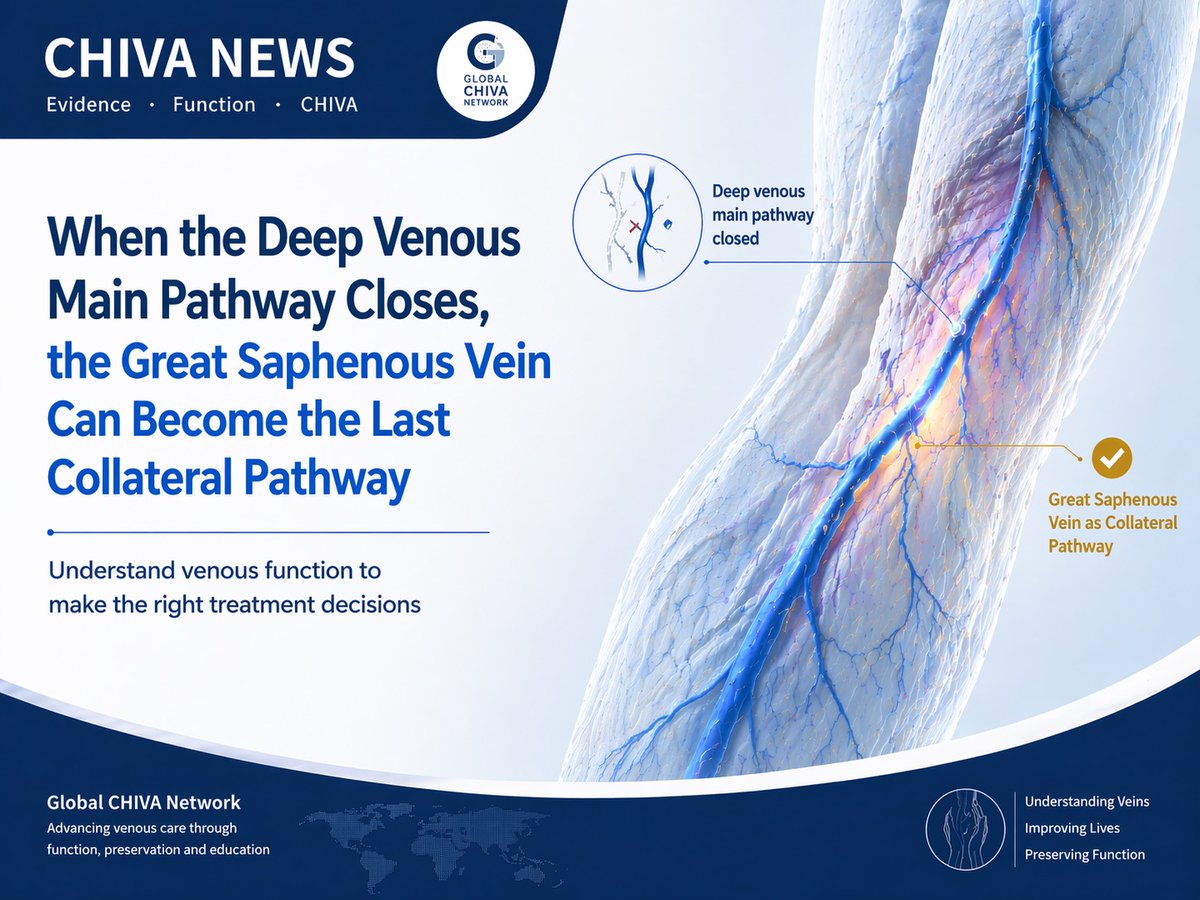 CHIVA NEWS
Evidence · Function · CHIVA

GLOBAL CHIVA NETWORK

When the Deep Venous Main Pathway Closes, the Great Saphenous Vein Can Become the Last Collateral Pathway

Understand venous function to make the right treatment decisions

Deep venous main pathway closed

Great Saphenous Vein as Collateral Pathway

Global CHIVA Network
Advancing venous care through function, preservation and education

Understanding Veins
Improving Lives
Preserving Function